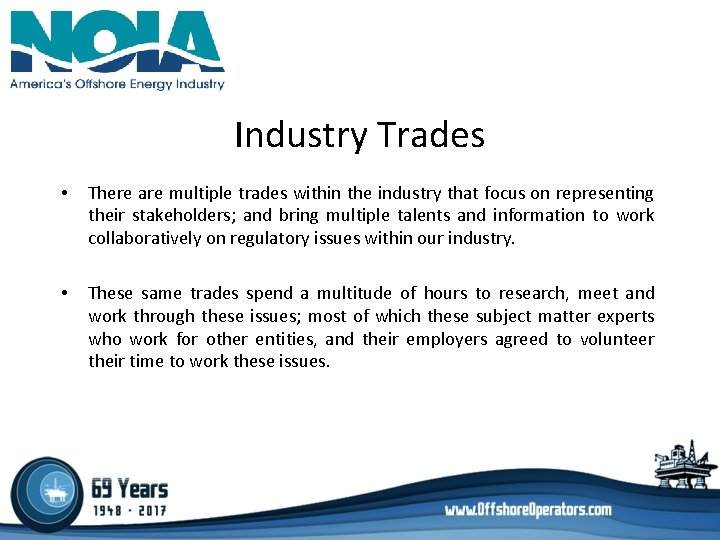 NOIA
America's Offshore Energy Industry

Industry Trades

• There are multiple trades within the industry that focus on representing their stakeholders; and bring multiple talents and information to work collaboratively on regulatory issues within our industry.

• These same trades spend a multitude of hours to research, meet and work through these issues; most of which these subject matter experts who work for other entities, and their employers agreed to volunteer their time to work these issues.

69 Years
1948 · 2017

www.OffshoreOperators.com